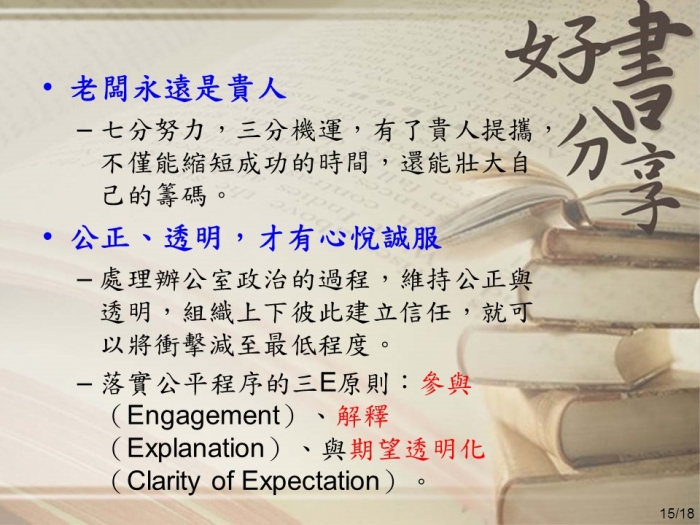 好書分享

• 老闆永遠是貴人

– 七分努力，三分機運，有了貴人提攜，不僅能縮短成功的時間，還能壯大自己的籌碼。

• 公正、透明，才有心悅誠服

– 處理辦公室政治的過程，維持公正與透明，組織上下彼此建立信任，就可以將衝擊減至最低程度。

– 落實公平程序的三E原則：參與（Engagement）、解釋（Explanation）、與期望透明化（Clarity of Expectation）。

15/18